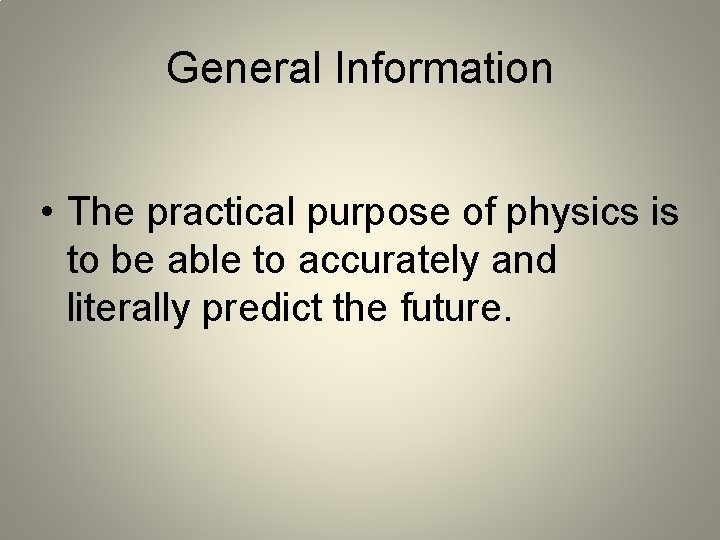 General Information

• The practical purpose of physics is to be able to accurately and literally predict the future.